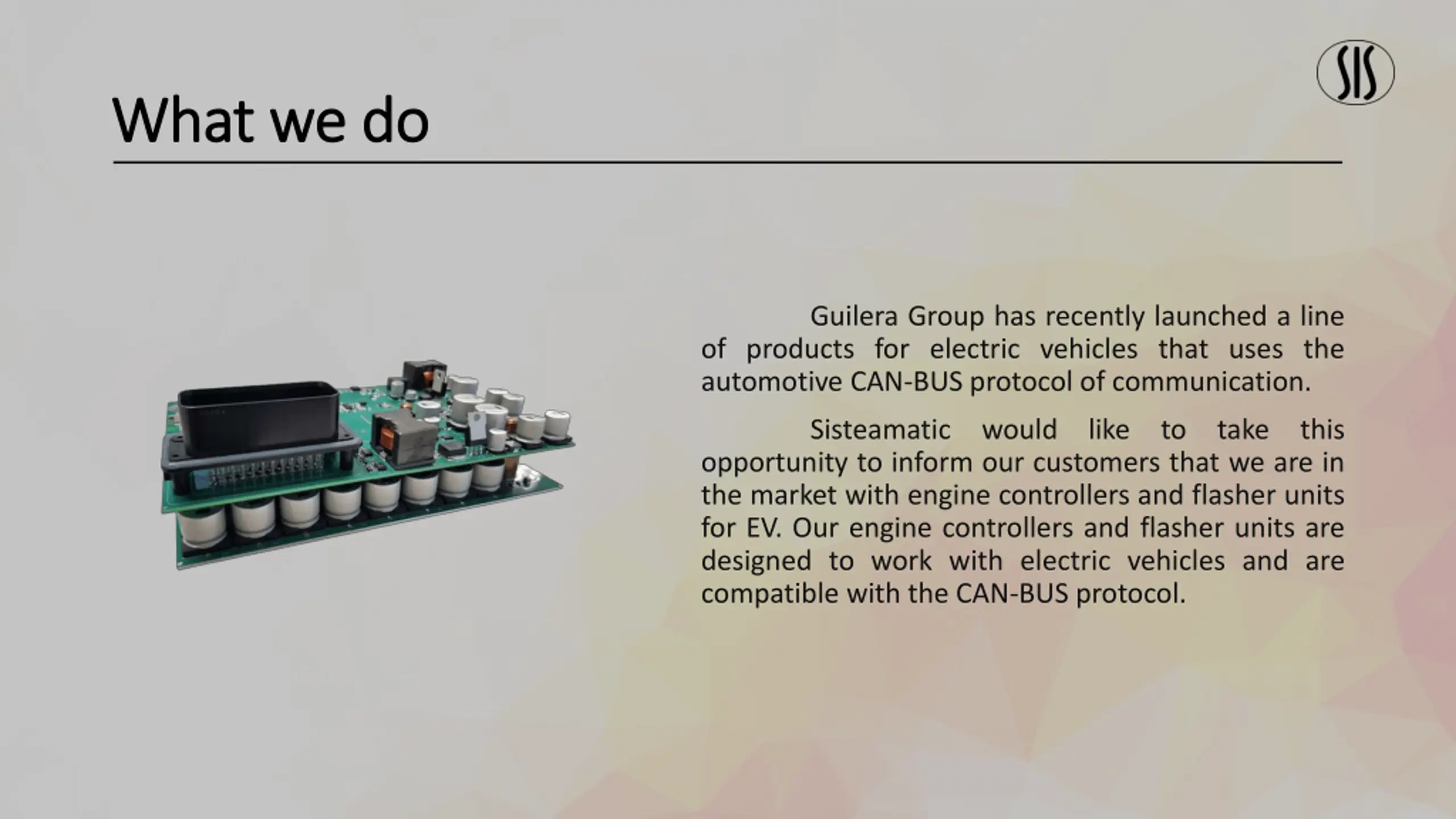 SIS

What we do

Guilera Group has recently launched a line of products for electric vehicles that uses the automotive CAN-BUS protocol of communication.

Sisteamatic would like to take this opportunity to inform our customers that we are in the market with engine controllers and flasher units for EV. Our engine controllers and flasher units are designed to work with electric vehicles and are compatible with the CAN-BUS protocol.